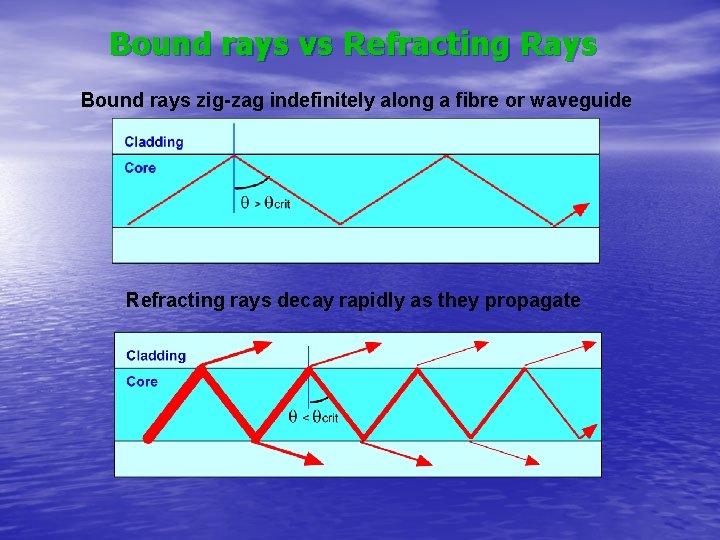 Bound rays vs Refracting Rays

Bound rays zig-zag indefinitely along a fibre or waveguide

Cladding
Core
$\theta > \theta_{crit}$

Refracting rays decay rapidly as they propagate

Cladding
Core
$\theta < \theta_{crit}$